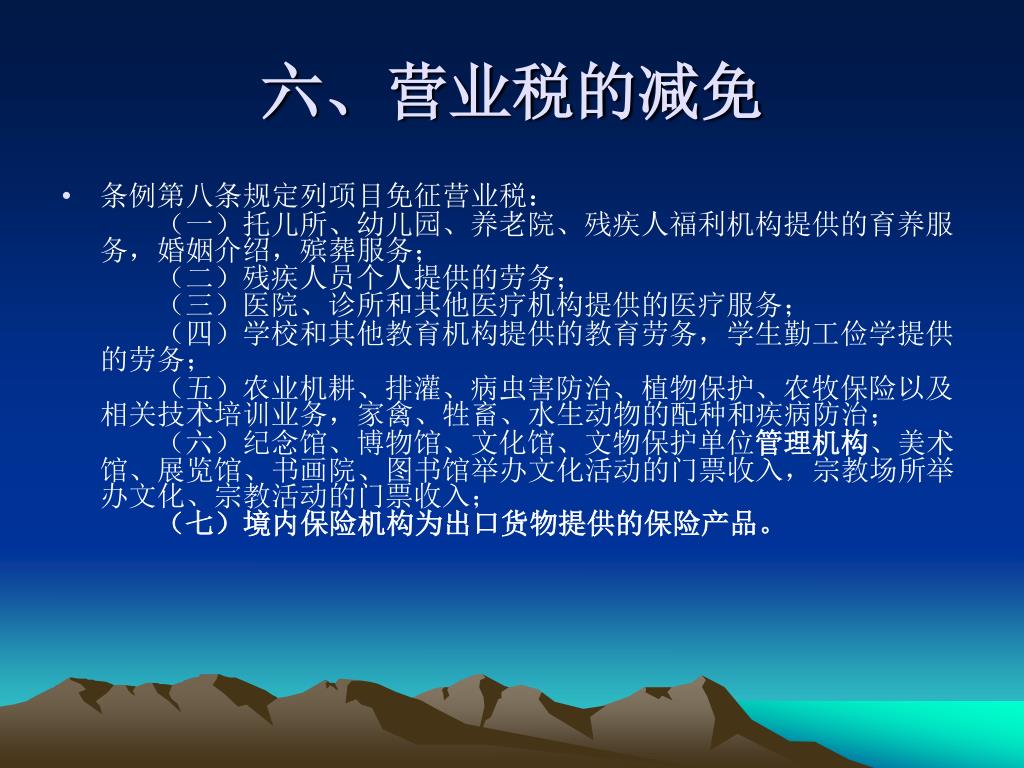 六、营业税的减免

• 条例第八条规定列项目免征营业税：

（一）托儿所、幼儿园、养老院、残疾人福利机构提供的育养服务，婚姻介绍，殡葬服务；

（二）残疾人员个人提供的劳务；

（三）医院、诊所和其他医疗机构提供的医疗服务；

（四）学校和其他教育机构提供的教育劳务，学生勤工俭学提供的劳务；

（五）农业机耕、排灌、病虫害防治、植物保护、农牧保险以及相关技术培训业务，家禽、牲畜、水生动物的配种和疾病防治；

（六）纪念馆、博物馆、文化馆、文物保护单位管理机构、美术馆、展览馆、书画院、图书馆举办文化活动的门票收入，宗教场所举办文化、宗教活动的门票收入；

（七）境内保险机构为出口货物提供的保险产品。